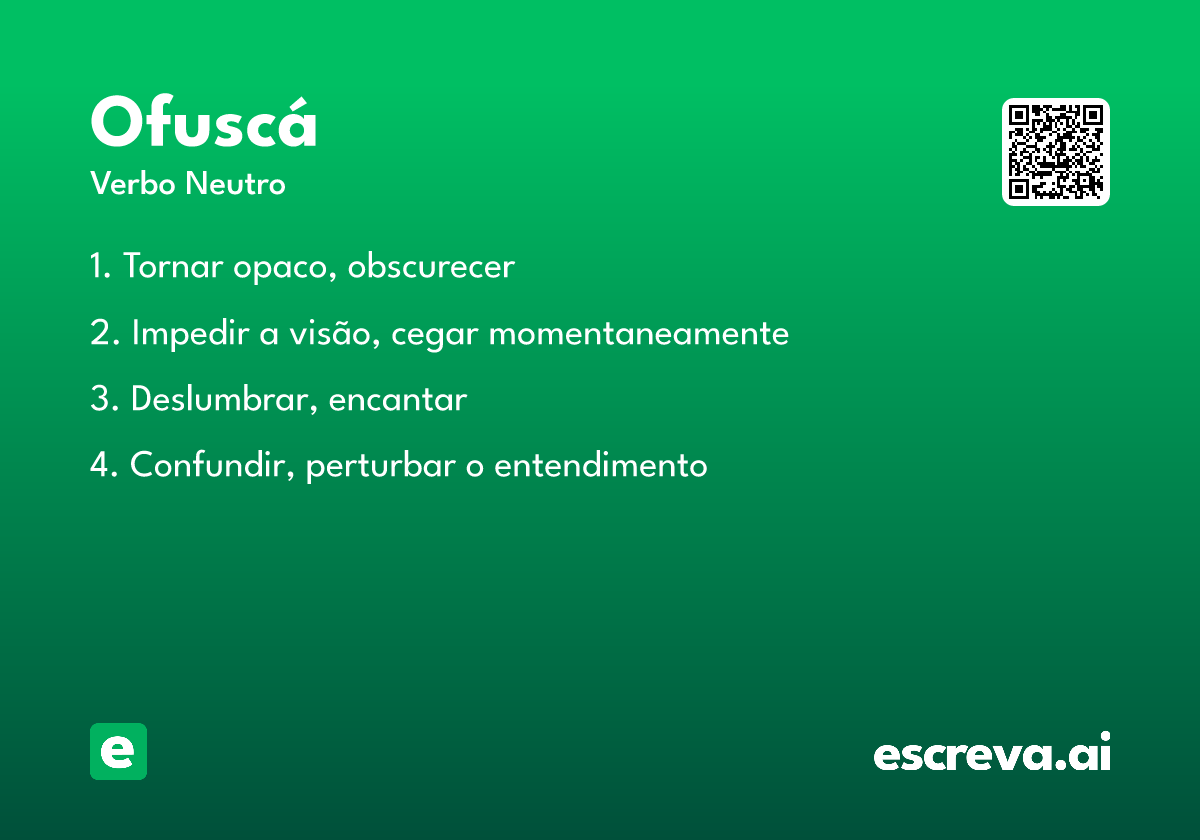 Ofuscá
Verbo Neutro

1. Tornar opaco, obscurecer

2. Impedir a visão, cegar momentaneamente

3. Deslumbrar, encantar

4. Confundir, perturbar o entendimento

e

escreva.ai